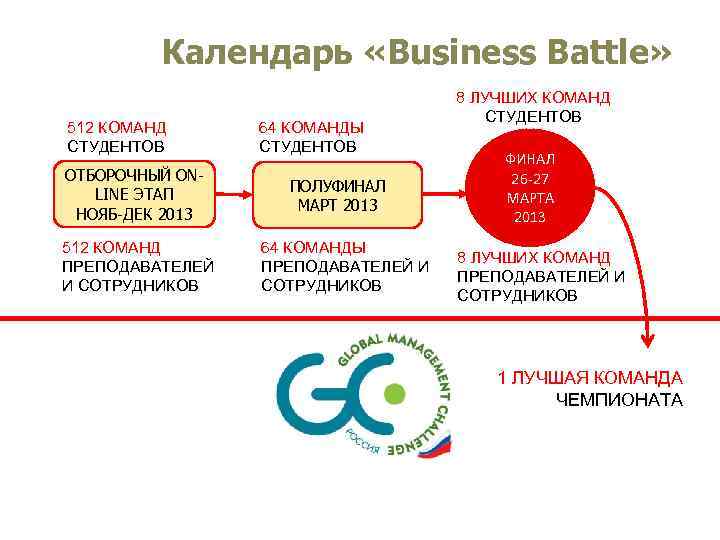 Календарь «Business Battle»

512 КОМАНД
СТУДЕНТОВ

ОТБОРОЧНЫЙ ON-LINE ЭТАП
НОЯБ-ДЕК 2013

512 КОМАНД
ПРЕПОДАВАТЕЛЕЙ
И СОТРУДНИКОВ

64 КОМАНДЫ
СТУДЕНТОВ

ПОЛУФИНАЛ
МАРТ 2013

64 КОМАНДЫ
ПРЕПОДАВАТЕЛЕЙ И
СОТРУДНИКОВ

8 ЛУЧШИХ КОМАНД
СТУДЕНТОВ

ФИНАЛ
26-27
МАРТА
2013

8 ЛУЧШИХ КОМАНД
ПРЕПОДАВАТЕЛЕЙ И
СОТРУДНИКОВ

GC
GLOBAL MANAGEMENT CHALLENGE
РОССИЯ

1 ЛУЧШАЯ КОМАНДА
ЧЕМПИОНАТА